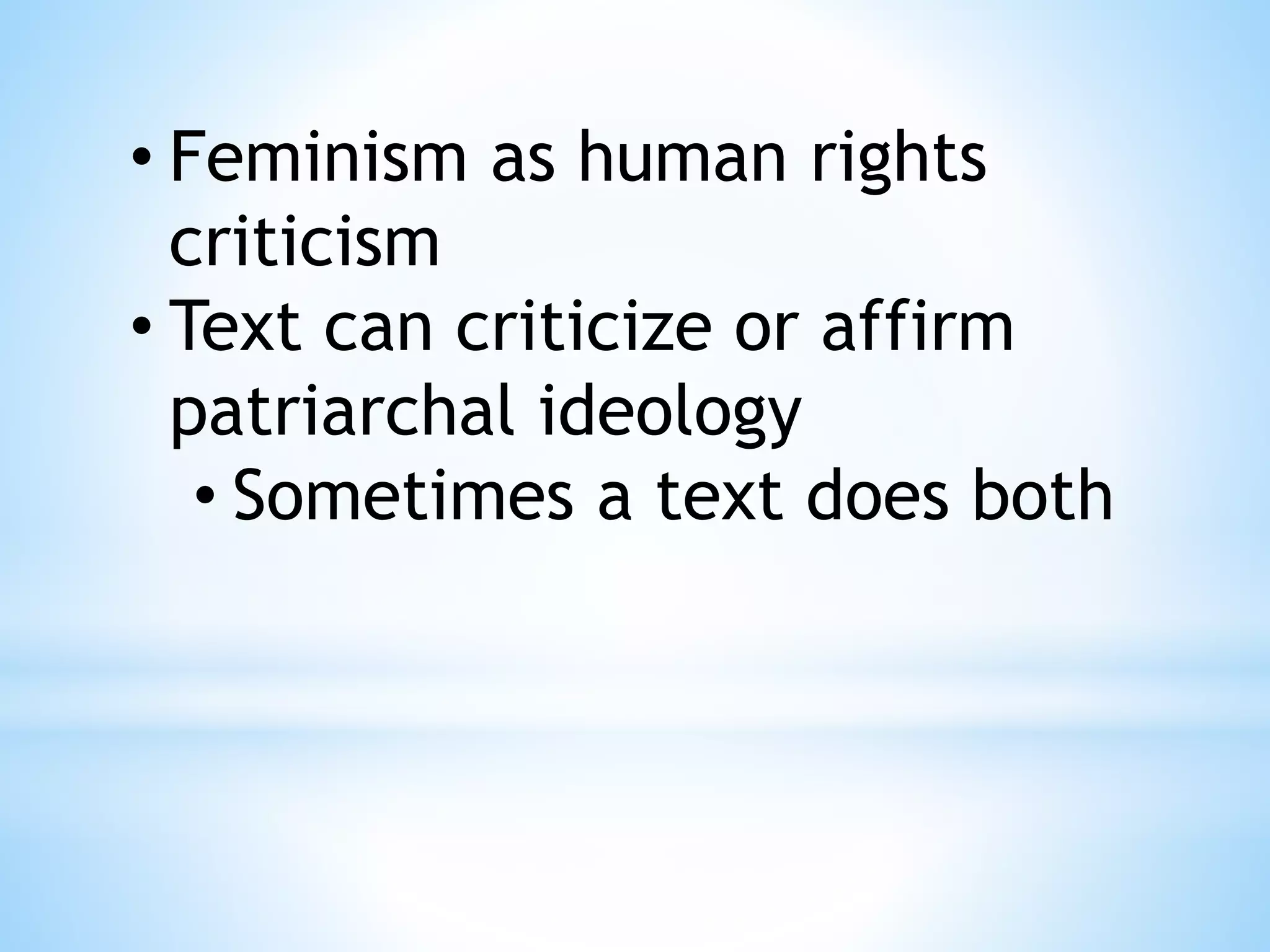 • Feminism as human rights criticism
• Text can criticize or affirm patriarchal ideology
  • Sometimes a text does both